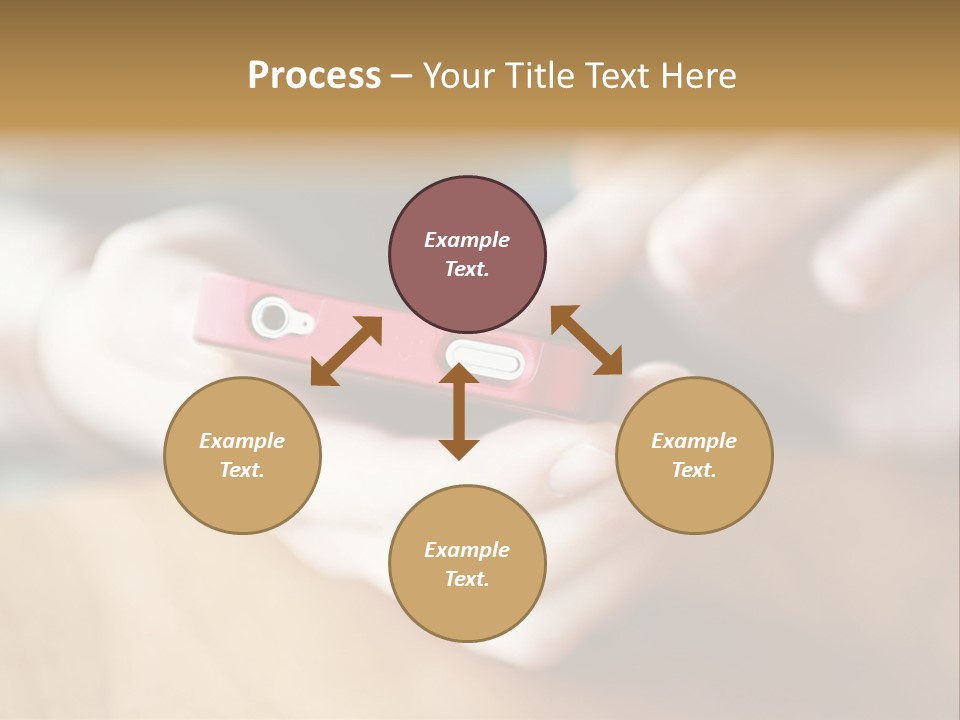 Process – Your Title Text Here

Example Text.

Example Text.

Example Text.

Example Text.